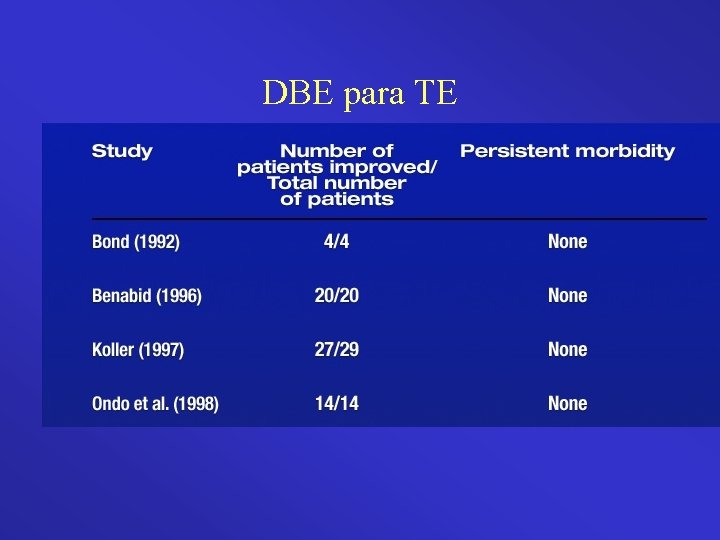 DBE para TE

| Study | Number of patients improved/ Total number of patients | Persistent morbidity |
|---|---|---|
| Bond (1992) | 4/4 | None |
| Benabid (1996) | 20/20 | None |
| Koller (1997) | 27/29 | None |
| Ondo et al. (1998) | 14/14 | None |